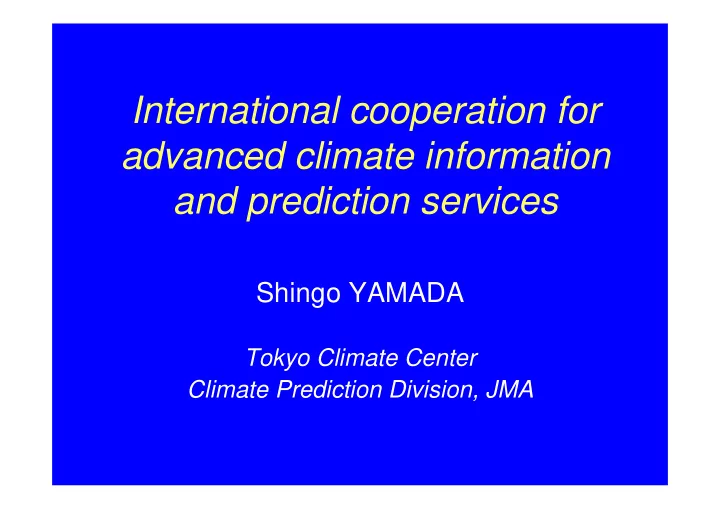 International cooperation for advanced climate information and prediction services

Shingo YAMADA

Tokyo Climate Center
Climate Prediction Division, JMA